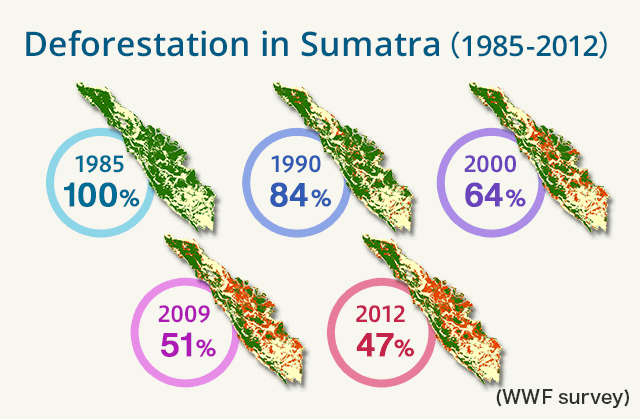 Deforestation in Sumatra (1985-2012)

1985
100%

1990
84%

2000
64%

2009
51%

2012
47%

(WWF survey)